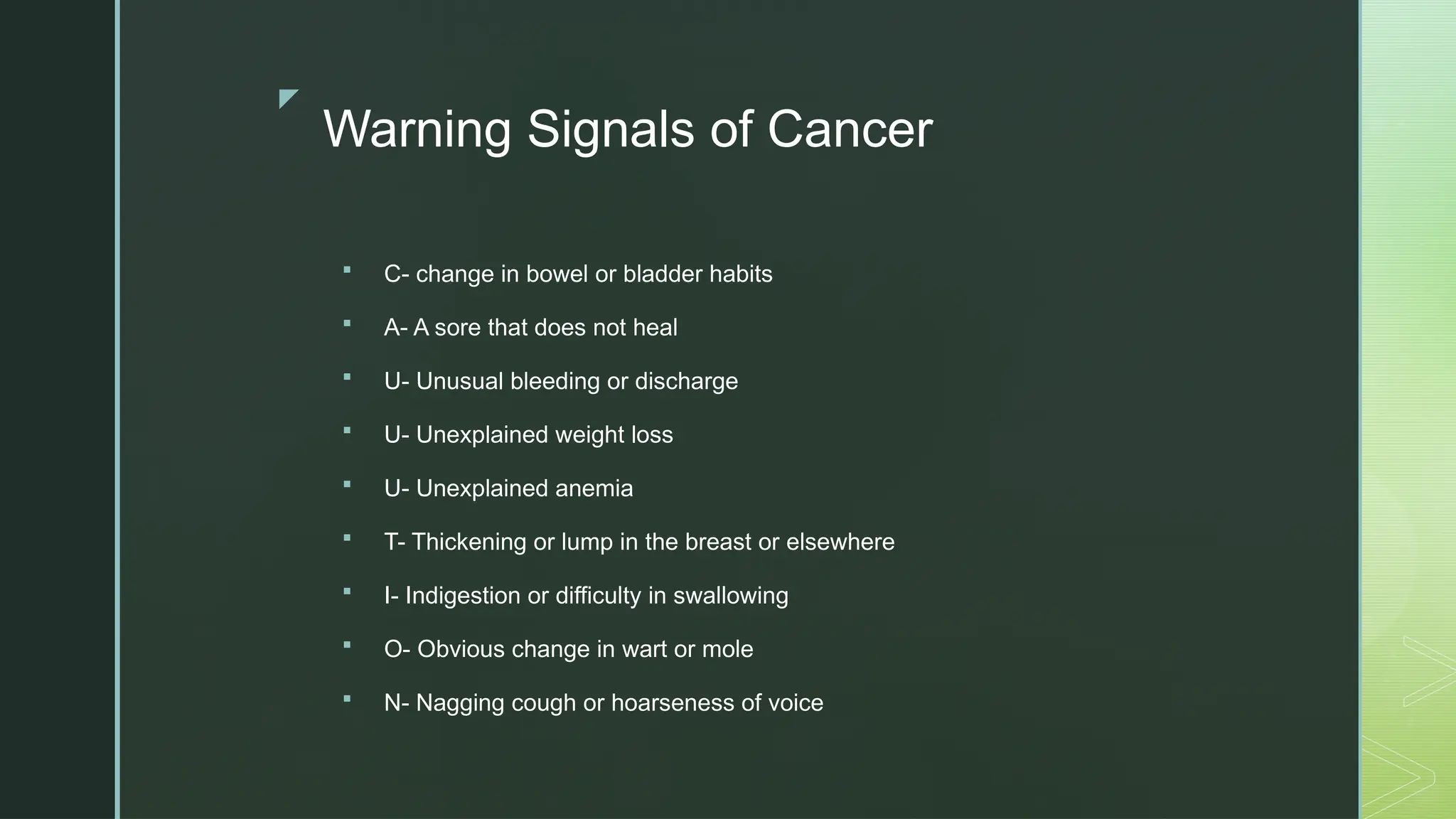 Warning Signals of Cancer

- C- change in bowel or bladder habits
- A- A sore that does not heal
- U- Unusual bleeding or discharge
- U- Unexplained weight loss
- U- Unexplained anemia
- T- Thickening or lump in the breast or elsewhere
- I- Indigestion or difficulty in swallowing
- O- Obvious change in wart or mole
- N- Nagging cough or hoarseness of voice